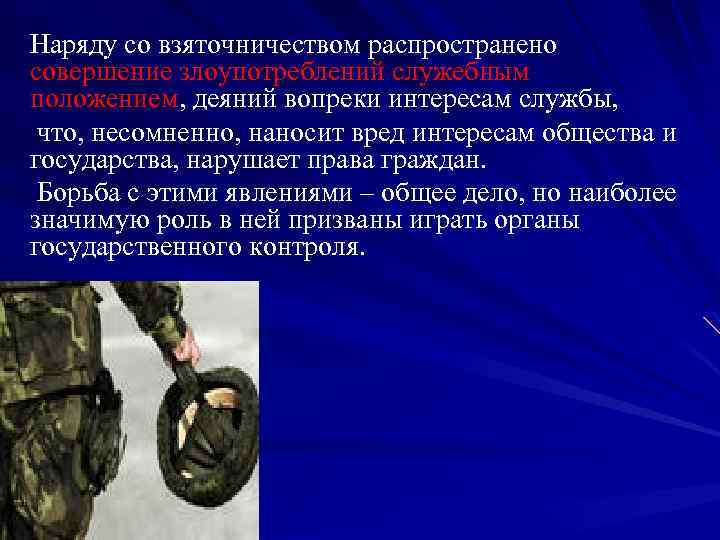 Наряду со взяточничеством распространено совершение злоупотреблений служебным положением, деяний вопреки интересам службы,

что, несомненно, наносит вред интересам общества и государства, нарушает права граждан.

Борьба с этими явлениями – общее дело, но наиболее значимую роль в ней призваны играть органы государственного контроля.